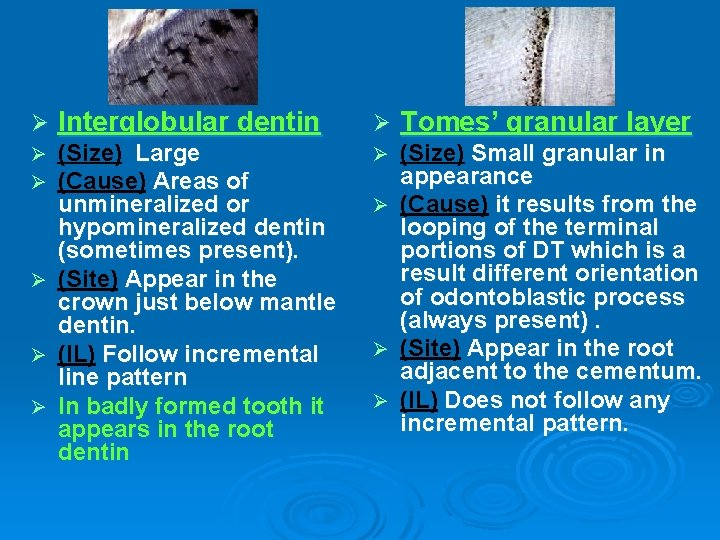 ➢ Interglobular dentin
➢ (Size) Large
➢ (Cause) Areas of unmineralized or hypomineralized dentin (sometimes present).
➢ (Site) Appear in the crown just below mantle dentin.
➢ (IL) Follow incremental line pattern
➢ In badly formed tooth it appears in the root dentin

➢ Tomes' granular layer
➢ (Size) Small granular in appearance
➢ (Cause) it results from the looping of the terminal portions of DT which is a result different orientation of odontoblastic process (always present) .
➢ (Site) Appear in the root adjacent to the cementum.
➢ (IL) Does not follow any incremental pattern.